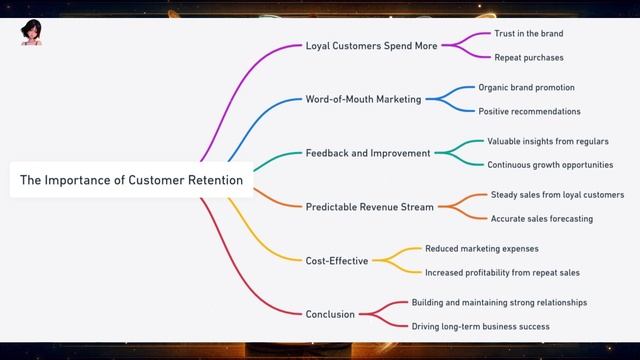 The Importance of Customer Retention

Loyal Customers Spend More
Trust in the brand
Repeat purchases

Word-of-Mouth Marketing
Organic brand promotion
Positive recommendations

Feedback and Improvement
Valuable insights from regulars
Continuous growth opportunities

Predictable Revenue Stream
Steady sales from loyal customers
Accurate sales forecasting

Cost-Effective
Reduced marketing expenses
Increased profitability from repeat sales

Conclusion
Building and maintaining strong relationships
Driving long-term business success